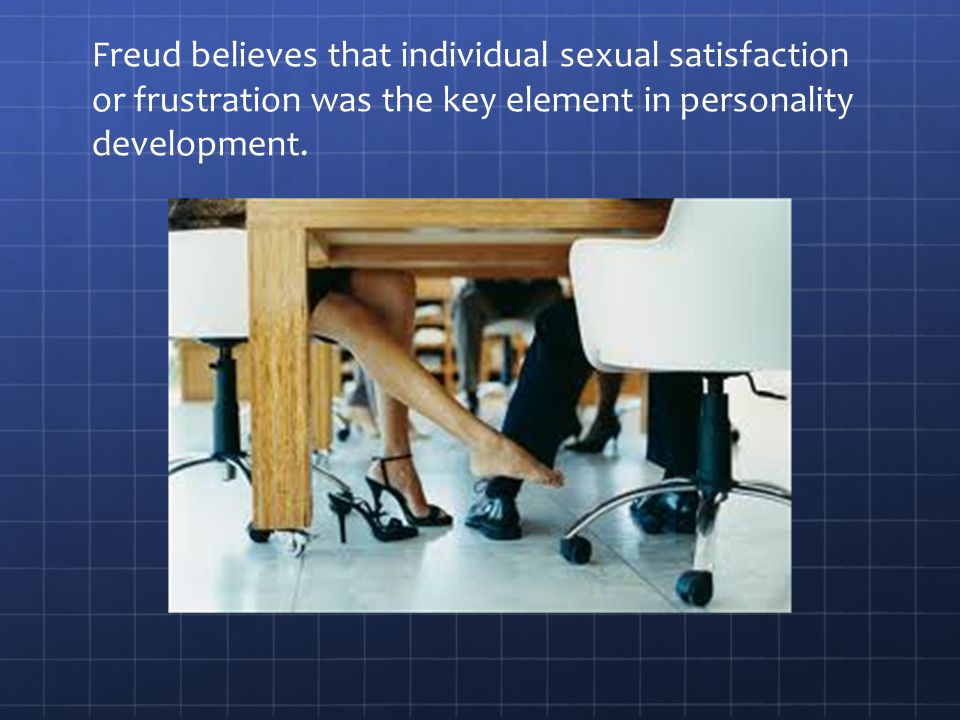 Freud believes that individual sexual satisfaction or frustration was the key element in personality development.